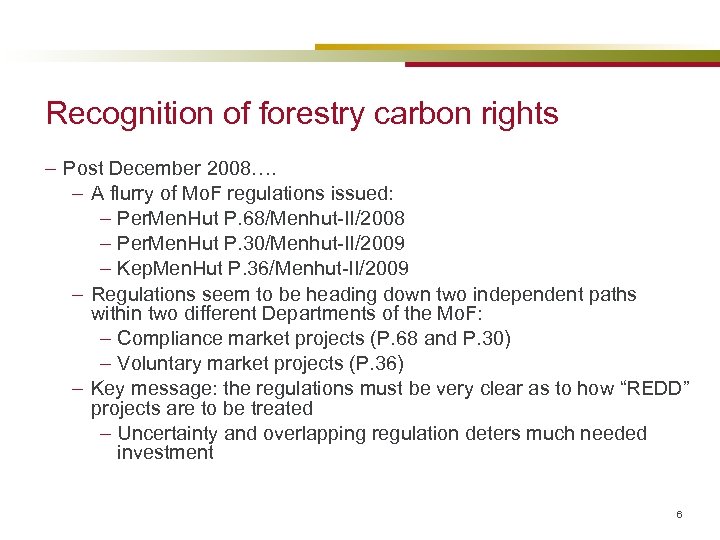 Recognition of forestry carbon rights

– Post December 2008….
– A flurry of MoF regulations issued:
– PerMenHut P.68/Menhut-II/2008
– PerMenHut P.30/Menhut-II/2009
– KepMenHut P.36/Menhut-II/2009
– Regulations seem to be heading down two independent paths within two different Departments of the MoF:
– Compliance market projects (P.68 and P.30)
– Voluntary market projects (P.36)
– Key message: the regulations must be very clear as to how “REDD” projects are to be treated
– Uncertainty and overlapping regulation deters much needed investment

6